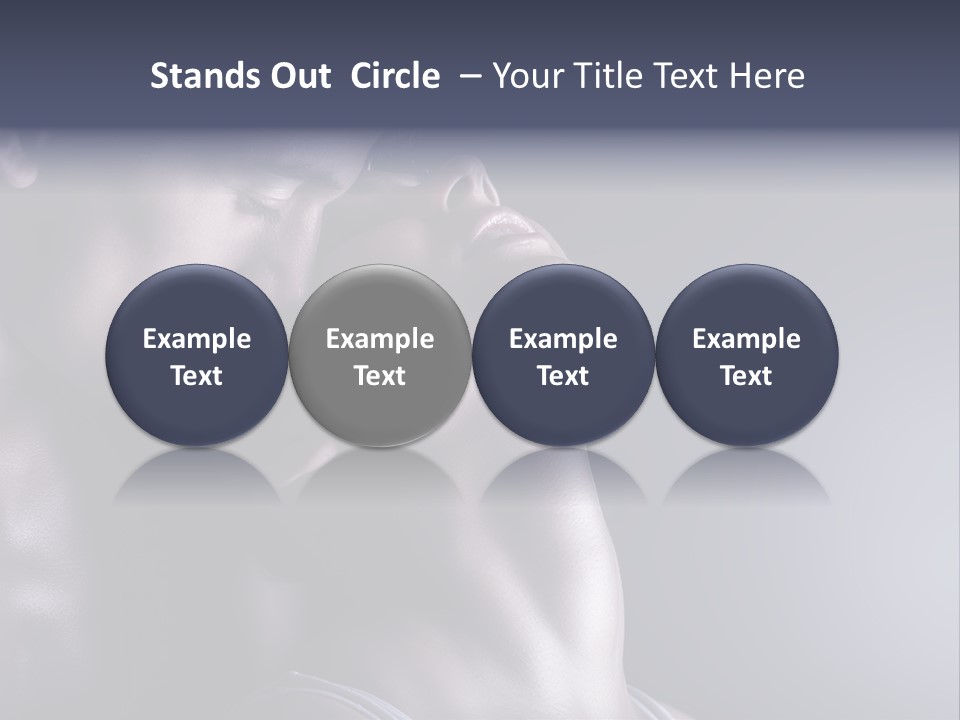 Stands Out Circle – Your Title Text Here

Example Text

Example Text

Example Text

Example Text